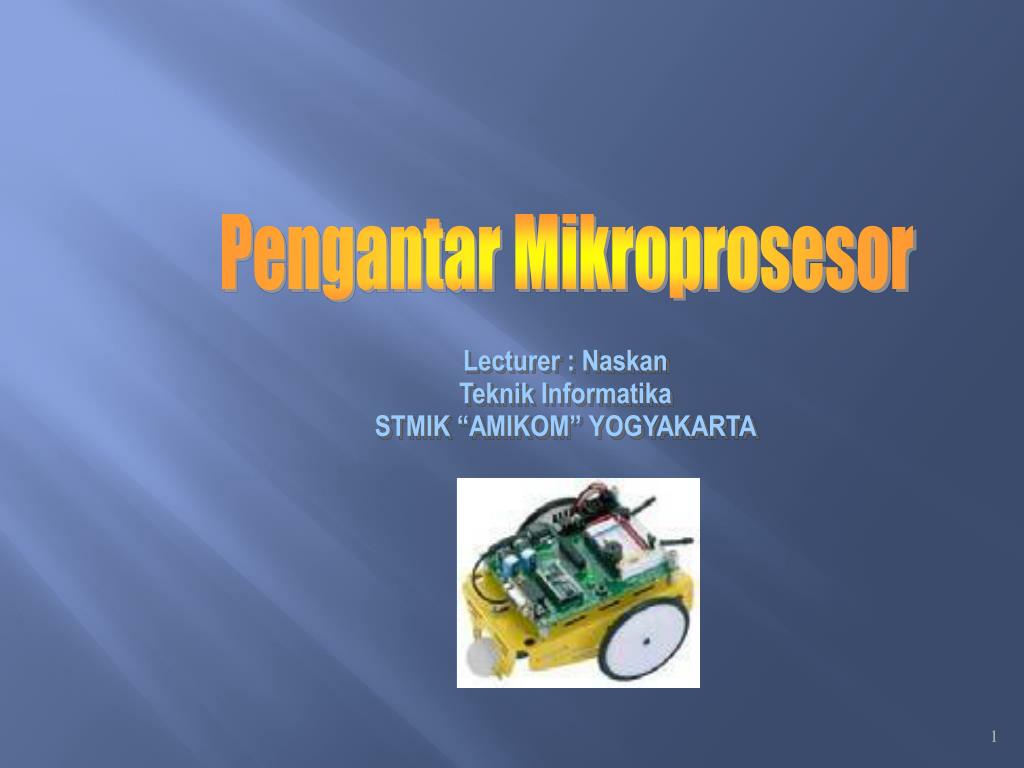 Pengantar Mikroprosesor

Lecturer : Naskan
Teknik Informatika
STMIK “AMIKOM” YOGYAKARTA

1